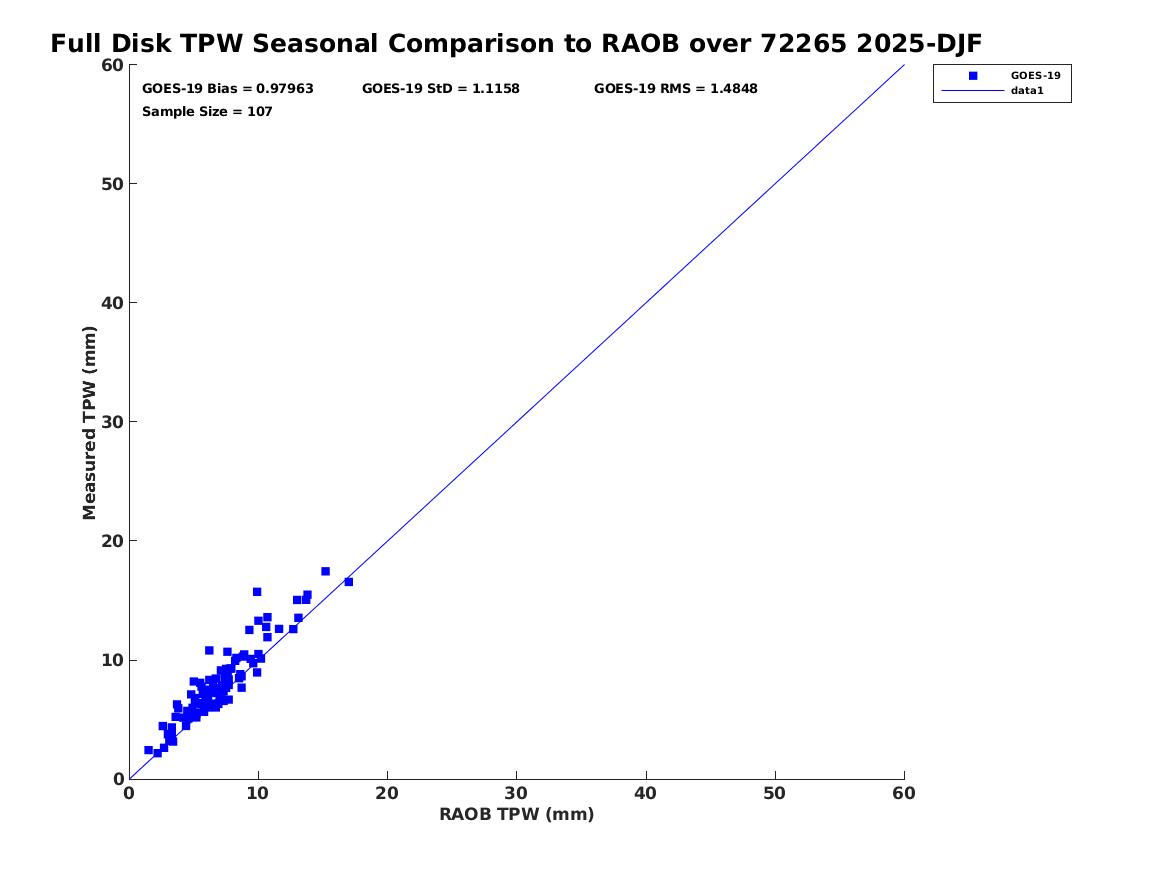 Full Disk TPW Seasonal Comparison to RAOB over 72265 2025-DJF

GOES-19 Bias = 0.97963
GOES-19 StD = 1.1158
GOES-19 RMS = 1.4848
Sample Size = 107

GOES-19
data1

Measured TPW (mm)

60
50
40
30
20
10
0

0
10
20
30
40
50
60

RAOB TPW (mm)